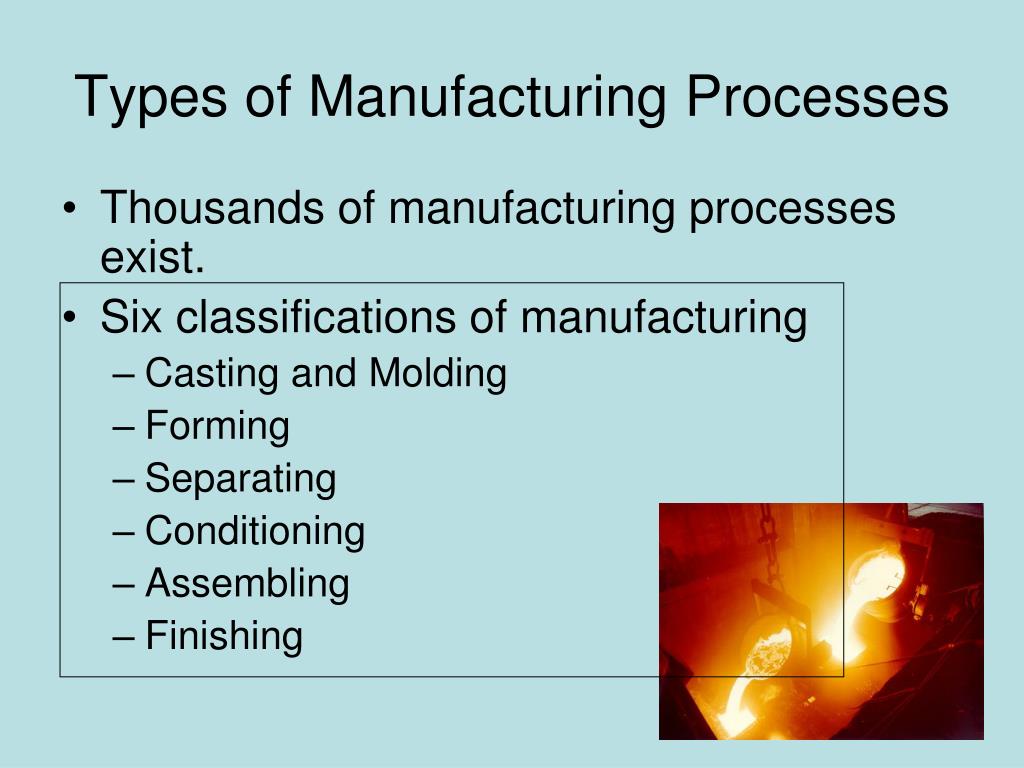 Types of Manufacturing Processes

• Thousands of manufacturing processes exist.

• Six classifications of manufacturing
– Casting and Molding
– Forming
– Separating
– Conditioning
– Assembling
– Finishing